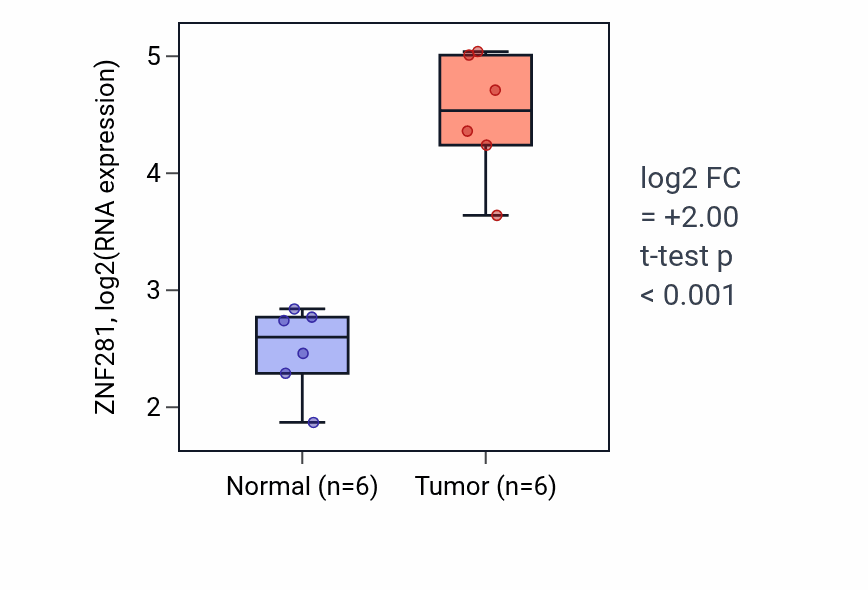 ZNF281, log2(RNA expression)

5
4
3
2

Normal (n=6)
Tumor (n=6)

log2 FC
= +2.00
t-test p
< 0.001